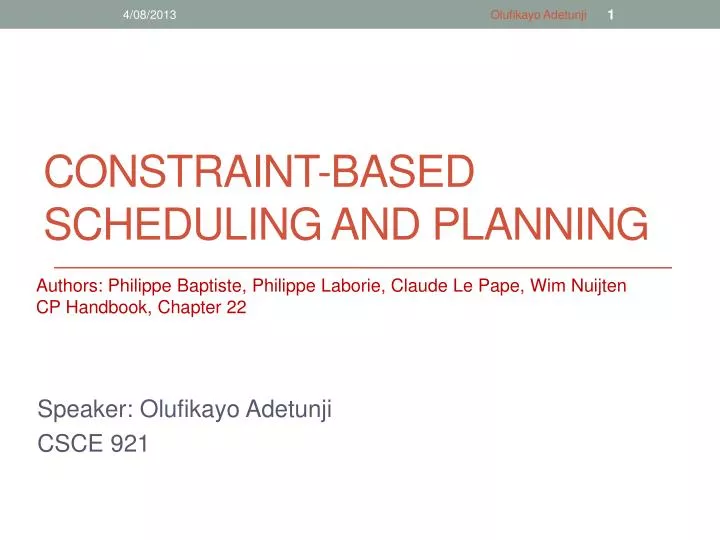 4/08/2013

Olufikayo Adetunji

1

CONSTRAINT-BASED SCHEDULING AND PLANNING

Authors: Philippe Baptiste, Philippe Laborie, Claude Le Pape, Wim Nuijten
CP Handbook, Chapter 22

Speaker: Olufikayo Adetunji
CSCE 921